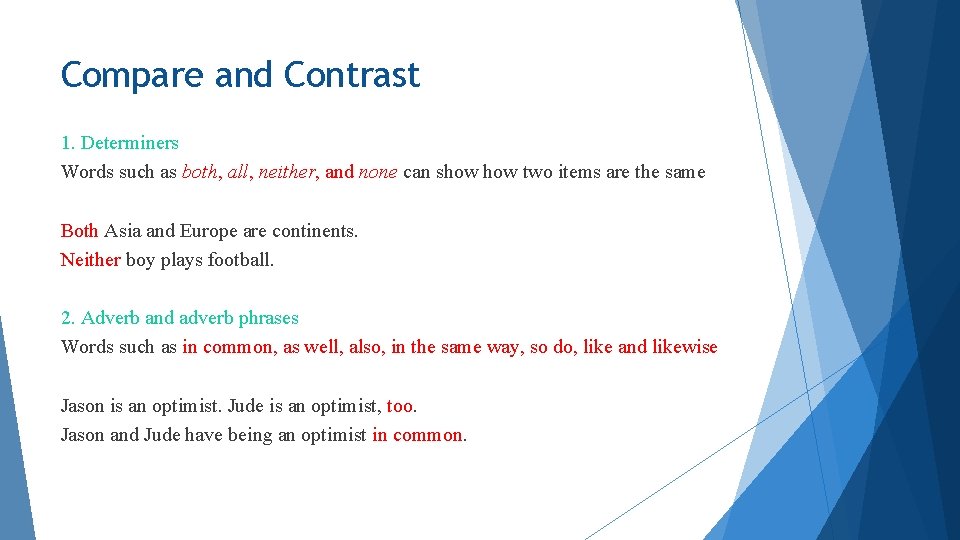 Compare and Contrast

1. Determiners
Words such as both, all, neither, and none can show how two items are the same

Both Asia and Europe are continents.
Neither boy plays football.

2. Adverb and adverb phrases
Words such as in common, as well, also, in the same way, so do, like and likewise

Jason is an optimist. Jude is an optimist, too.
Jason and Jude have being an optimist in common.